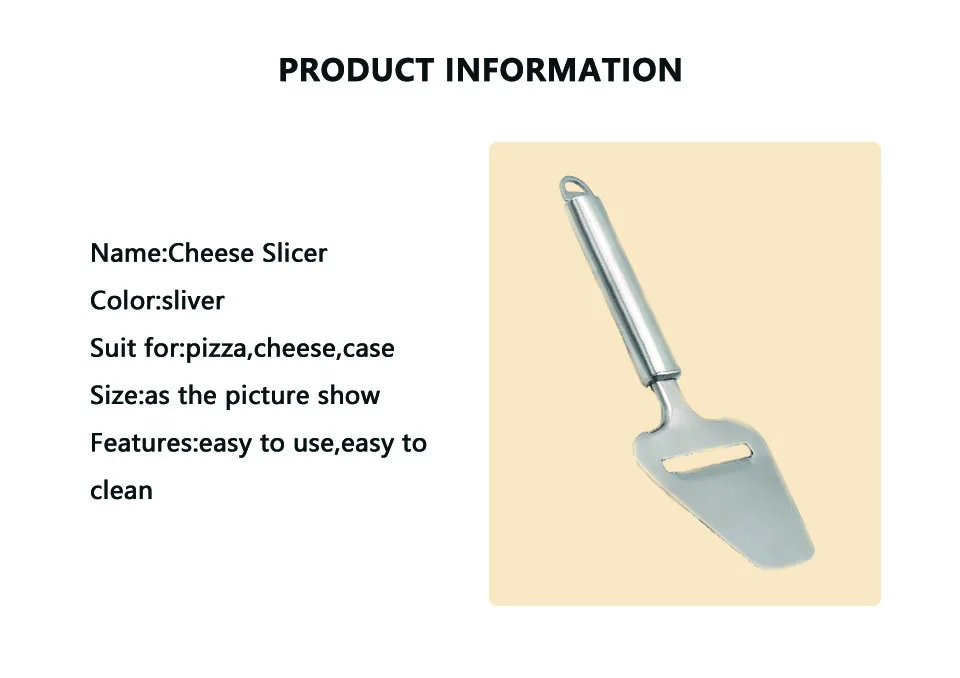 PRODUCT INFORMATION

Name:Cheese Slicer
Color:sliver
Suit for:pizza,cheese,case
Size:as the picture show
Features:easy to use,easy to clean